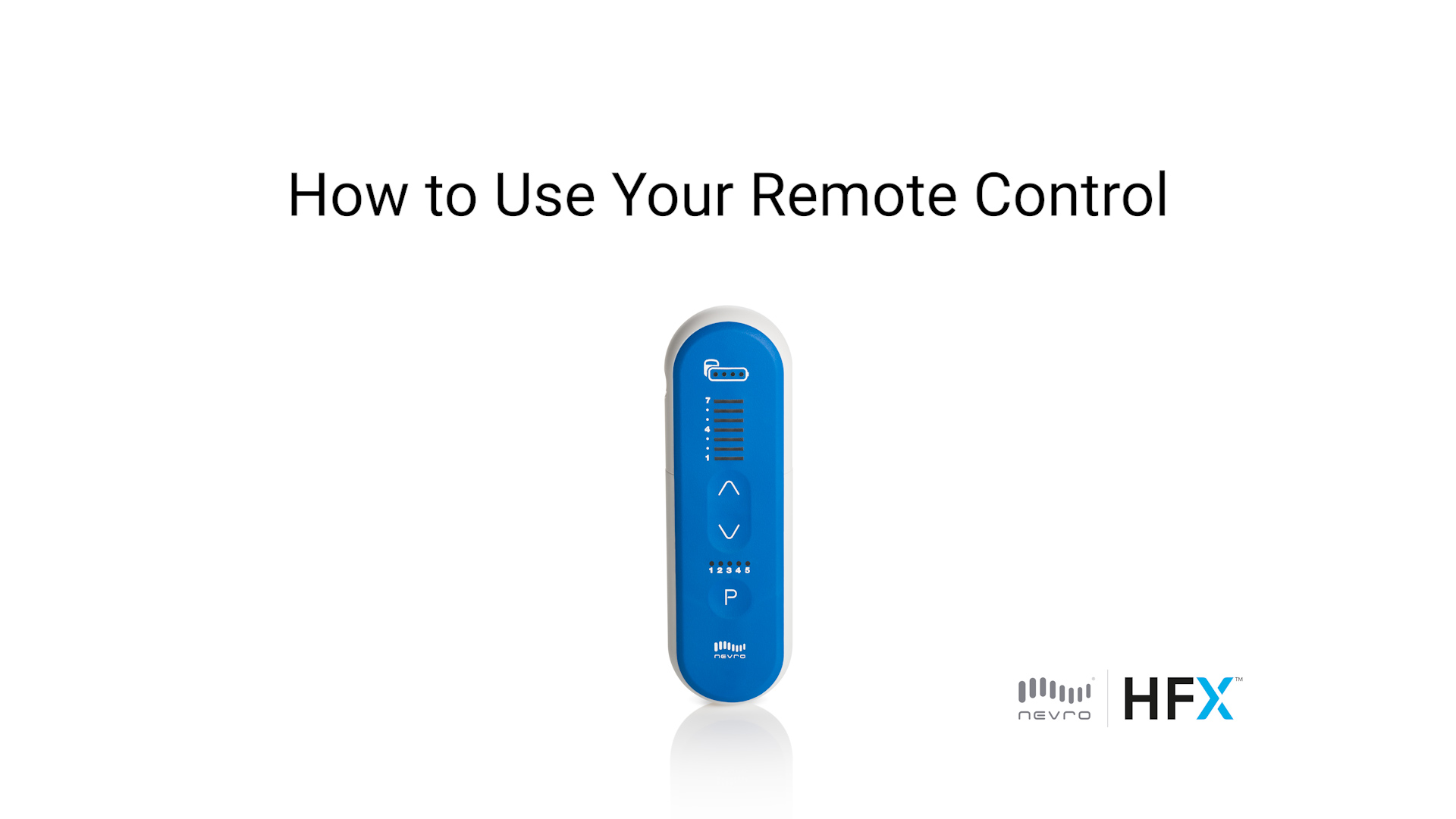 How to Use Your Remote Control

7
4
1

1 2 3 4 5

P

nevro

nevro® HFX™